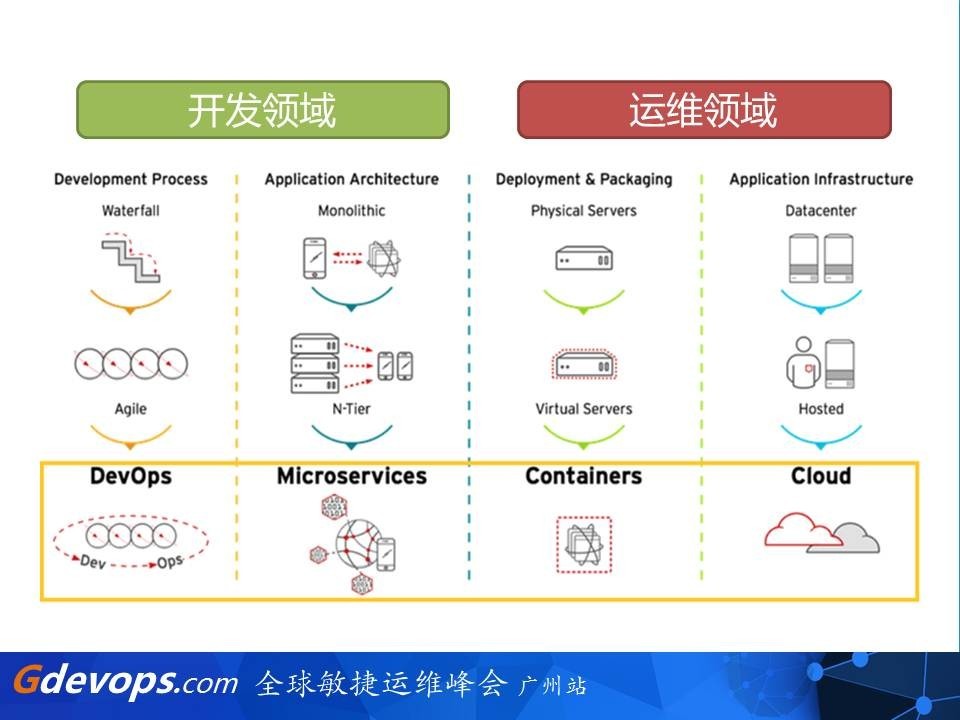 开发领域

运维领域

Development Process

Waterfall

Agile

DevOps

Dev Ops

Application Architecture

Monolithic

N-Tier

Microservices

Deployment & Packaging

Physical Servers

Virtual Servers

Containers

Application Infrastructure

Datacenter

Hosted

Cloud

Gdevops.com 全球敏捷运维峰会 广州站